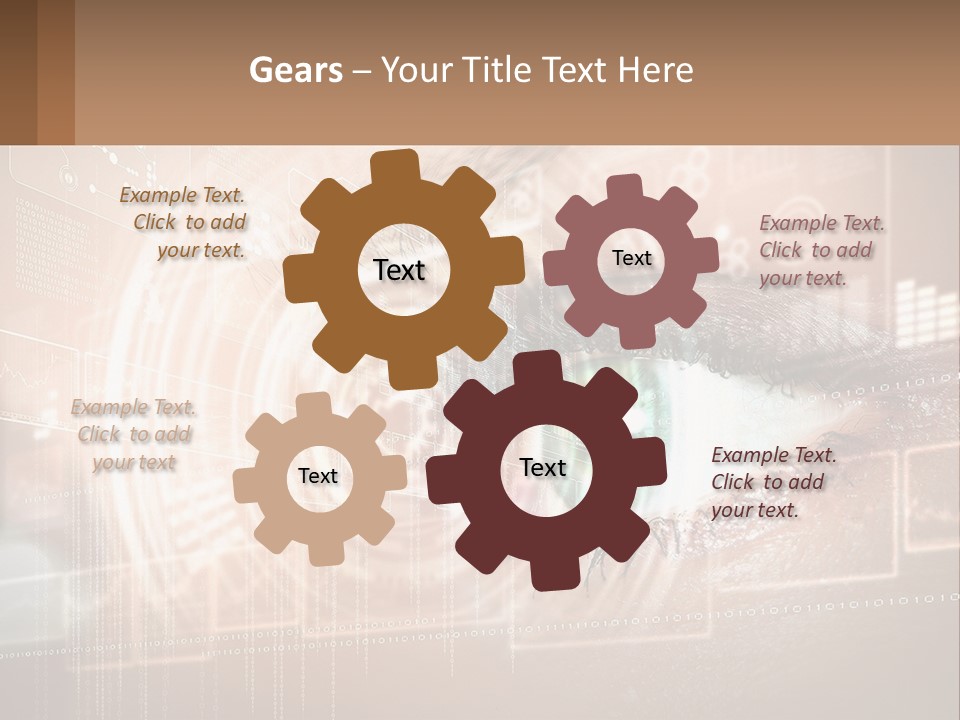 Gears – Your Title Text Here

Example Text. Click to add your text.

Text

Text

Example Text. Click to add your text.

Example Text. Click to add your text

Text

Text

Example Text. Click to add your text.